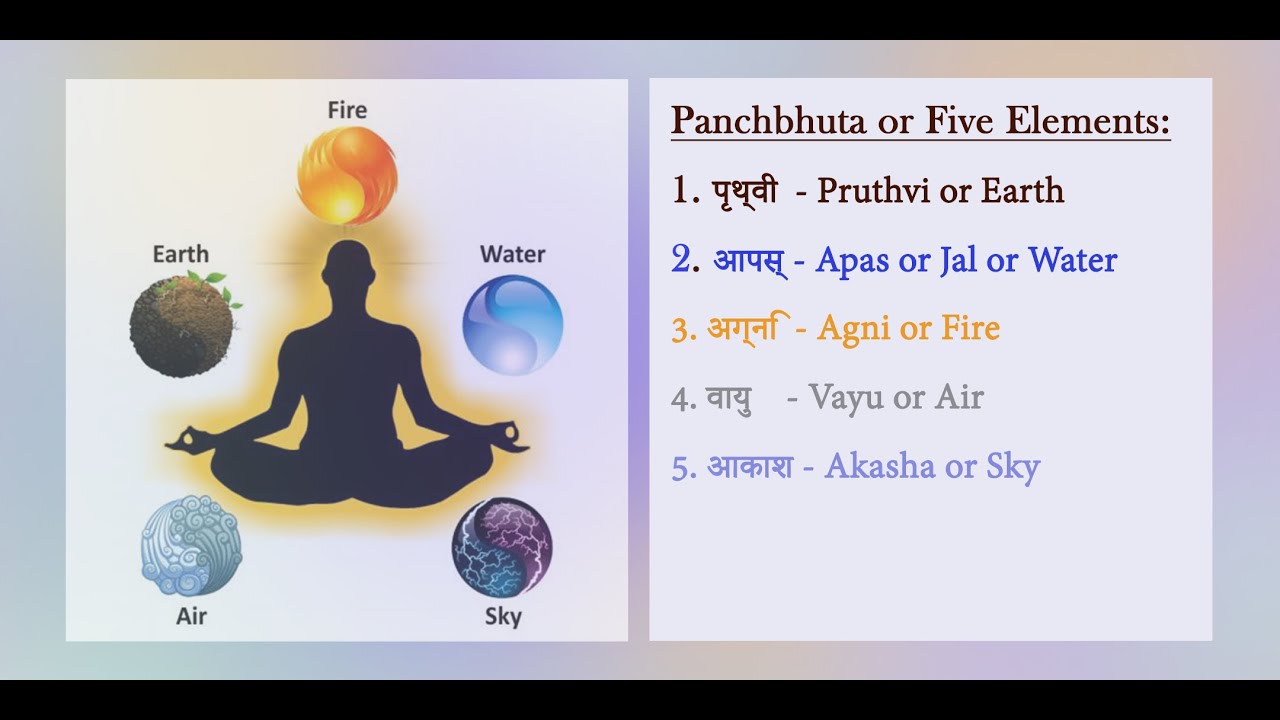 Fire

Earth

Water

Air

Sky

Panchbhuta or Five Elements:

1. पृथ्वी - Pruthvi or Earth

2. आपस् - Apas or Jal or Water

3. अग्नि - Agni or Fire

4. वायु - Vayu or Air

5. आकाश - Akasha or Sky